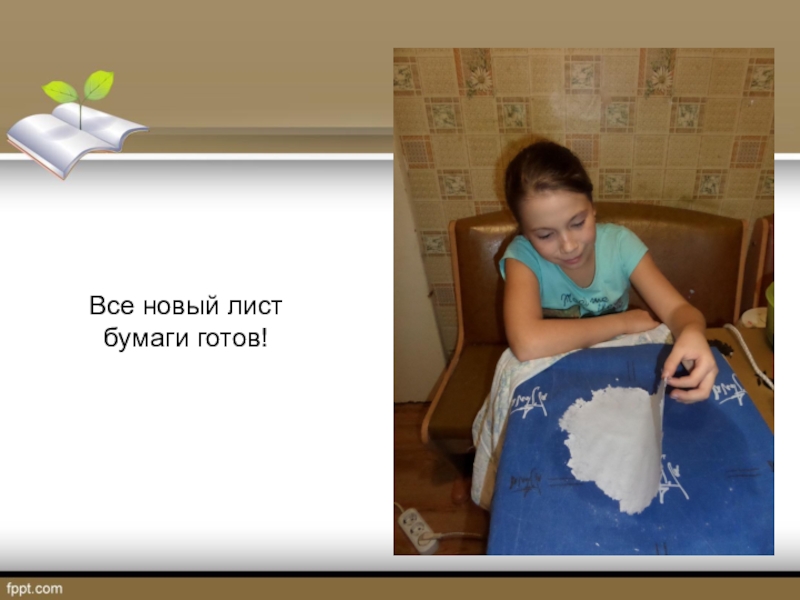 Все новый лист бумаги готов!

fppt.com